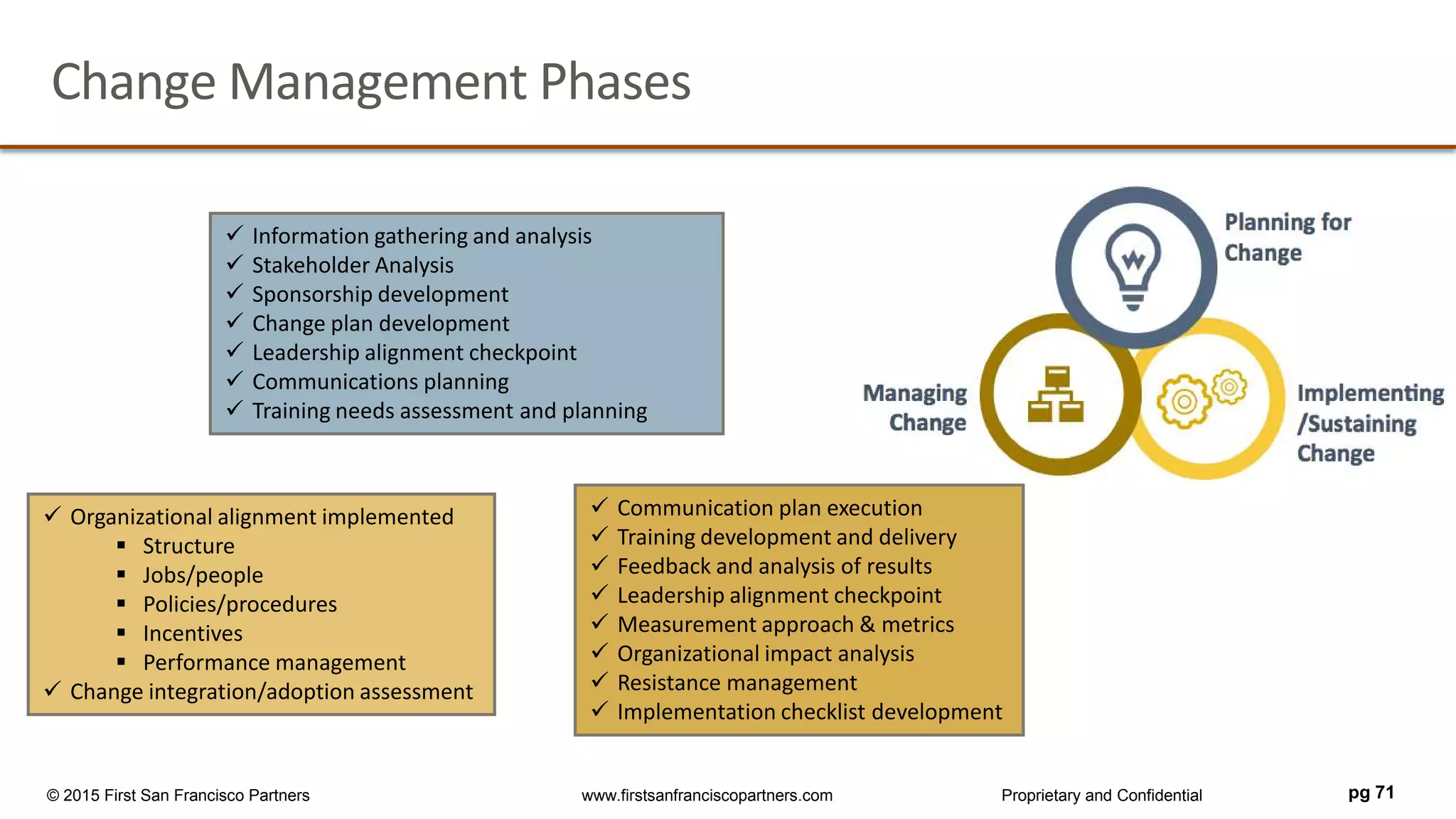 Change Management Phases

✓ Information gathering and analysis
✓ Stakeholder Analysis
✓ Sponsorship development
✓ Change plan development
✓ Leadership alignment checkpoint
✓ Communications planning
✓ Training needs assessment and planning

Planning for Change

Managing Change

Implementing /Sustaining Change

✓ Organizational alignment implemented
▪ Structure
▪ Jobs/people
▪ Policies/procedures
▪ Incentives
▪ Performance management
✓ Change integration/adoption assessment

✓ Communication plan execution
✓ Training development and delivery
✓ Feedback and analysis of results
✓ Leadership alignment checkpoint
✓ Measurement approach & metrics
✓ Organizational impact analysis
✓ Resistance management
✓ Implementation checklist development

© 2015 First San Francisco Partners
www.firstsanfranciscopartners.com
Proprietary and Confidential
pg 71